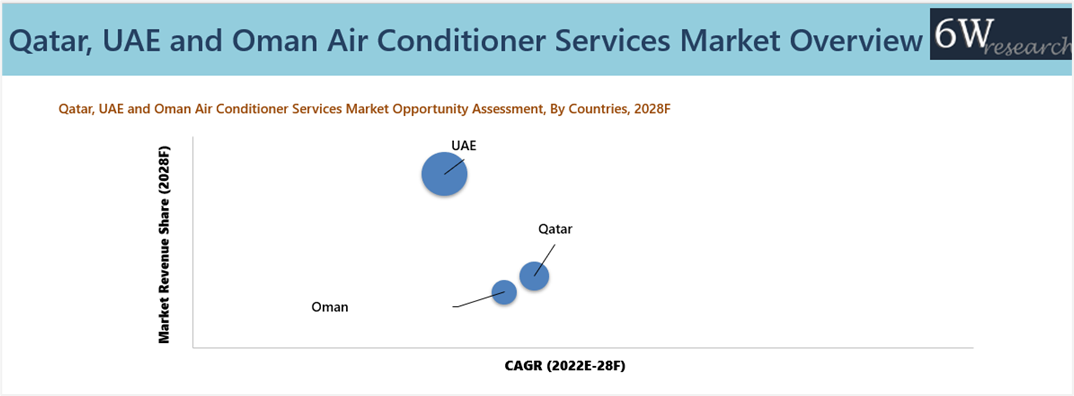 Qatar, UAE and Oman Air Conditioner Services Market Overview

6W research

Qatar, UAE and Oman Air Conditioner Services Market Opportunity Assessment, By Countries, 2028F

Market Revenue Share (2028F)

UAE

Qatar

Oman

CAGR (2022E-28F)